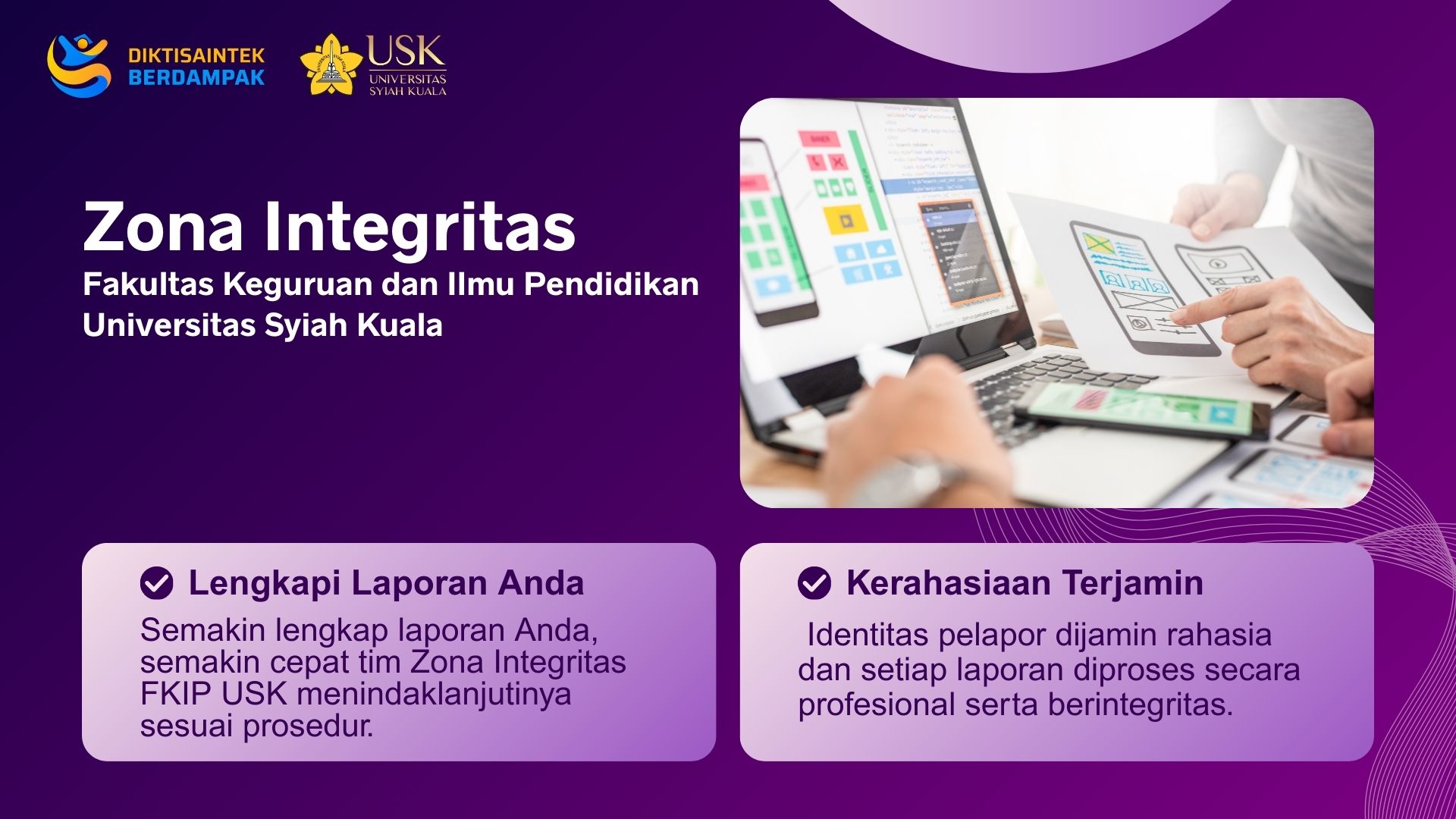 DIKTISAINTEK BERDAMPAK

USK UNIVERSITAS SYIAH KUALA

Zona Integritas
Fakultas Keguruan dan Ilmu Pendidikan
Universitas Syiah Kuala

Lengkapi Laporan Anda
Semakin lengkap laporan Anda, semakin cepat tim Zona Integritas FKIP USK menindaklanjutinya sesuai prosedur.

Kerahasiaan Terjamin
Identitas pelapor dijamin rahasia dan setiap laporan diproses secara profesional serta berintegritas.